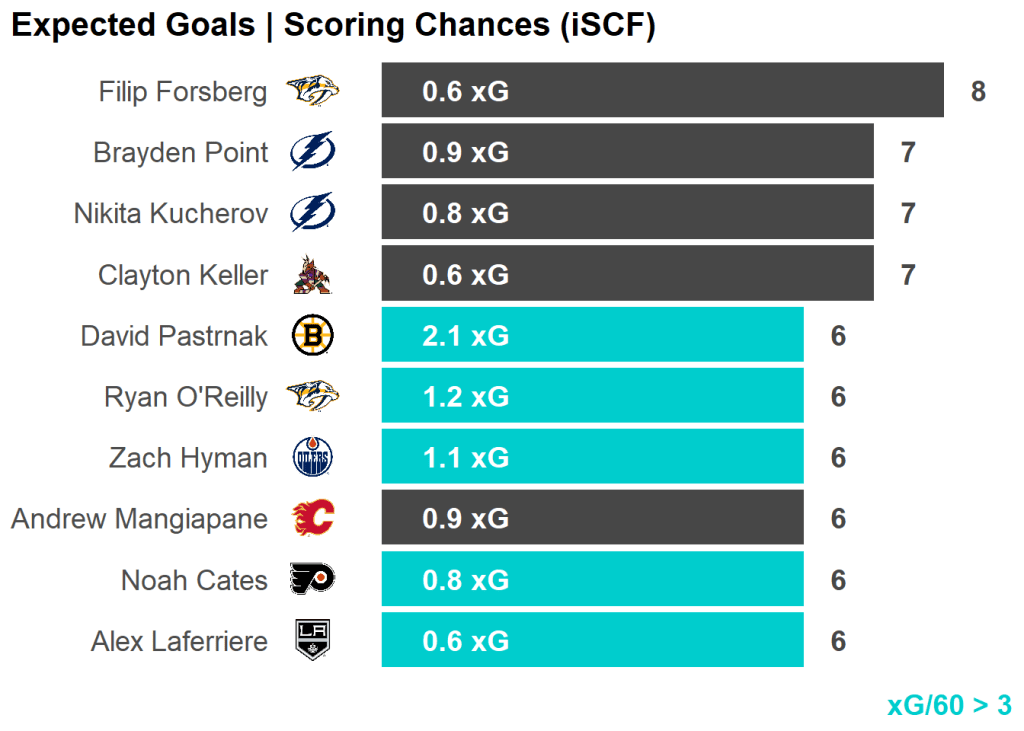 Expected Goals | Scoring Chances (iSCF)

Filip Forsberg 0.6 xG 8
Brayden Point 0.9 xG 7
Nikita Kucherov 0.8 xG 7
Clayton Keller 0.6 xG 7
David Pastrnak 2.1 xG 6
Ryan O'Reilly 1.2 xG 6
Zach Hyman 1.1 xG 6
Andrew Mangiapane 0.9 xG 6
Noah Cates 0.8 xG 6
Alex Laferriere 0.6 xG 6

xG/60 > 3